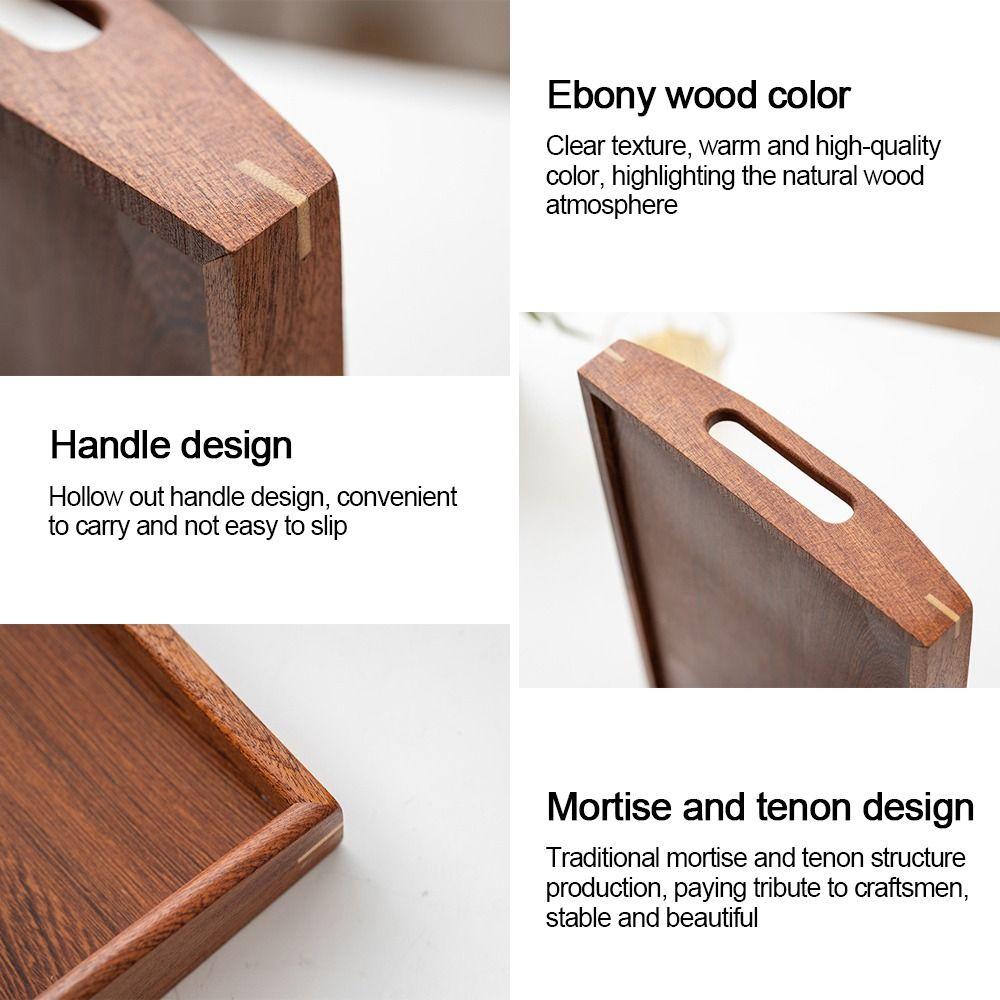 Ebony wood color

Clear texture, warm and high-quality color, highlighting the natural wood atmosphere

Handle design

Hollow out handle design, convenient to carry and not easy to slip

Mortise and tenon design

Traditional mortise and tenon structure production, paying tribute to craftsmen, stable and beautiful